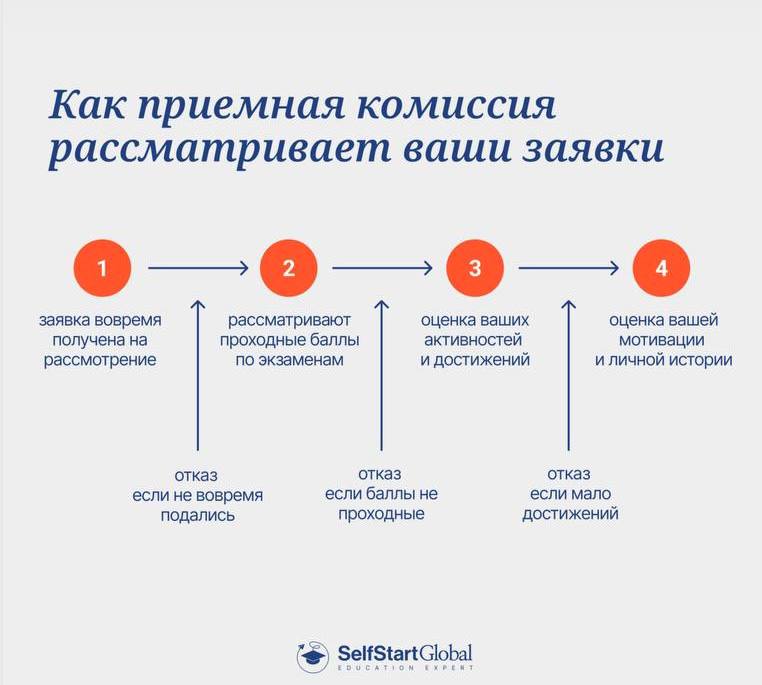 Как приемная комиссия рассматривает ваши заявки

1

заявка вовремя получена на рассмотрение

2

рассматривают проходные баллы по экзаменам

3

оценка ваших активностей и достижений

4

оценка вашей мотивации и личной истории

отказ если не вовремя подались

отказ если баллы не проходные

отказ если мало достижений

SelfStartGlobal
EDUCATION EXPERT